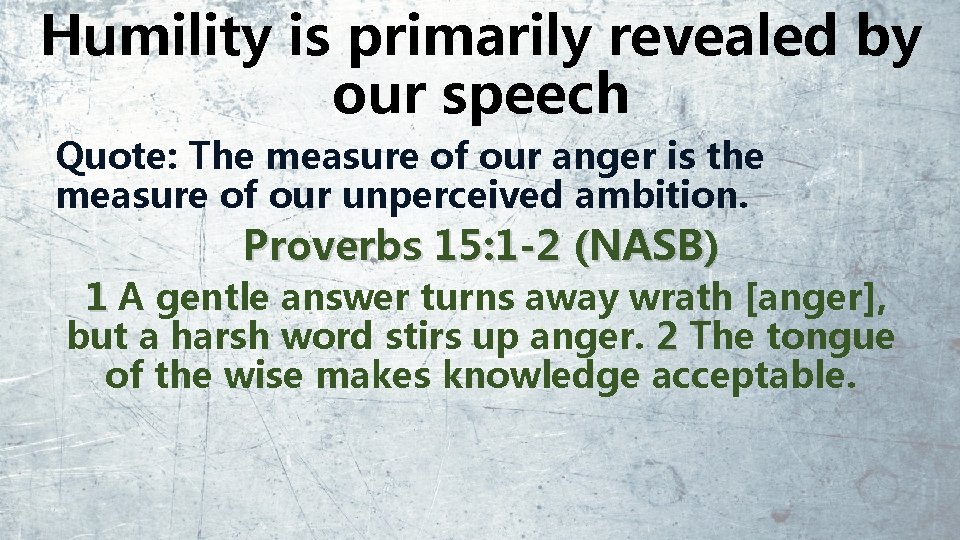 Humility is primarily revealed by our speech

Quote: The measure of our anger is the measure of our unperceived ambition.

Proverbs 15:1-2 (NASB)

1 A gentle answer turns away wrath [anger], but a harsh word stirs up anger. 2 The tongue of the wise makes knowledge acceptable.